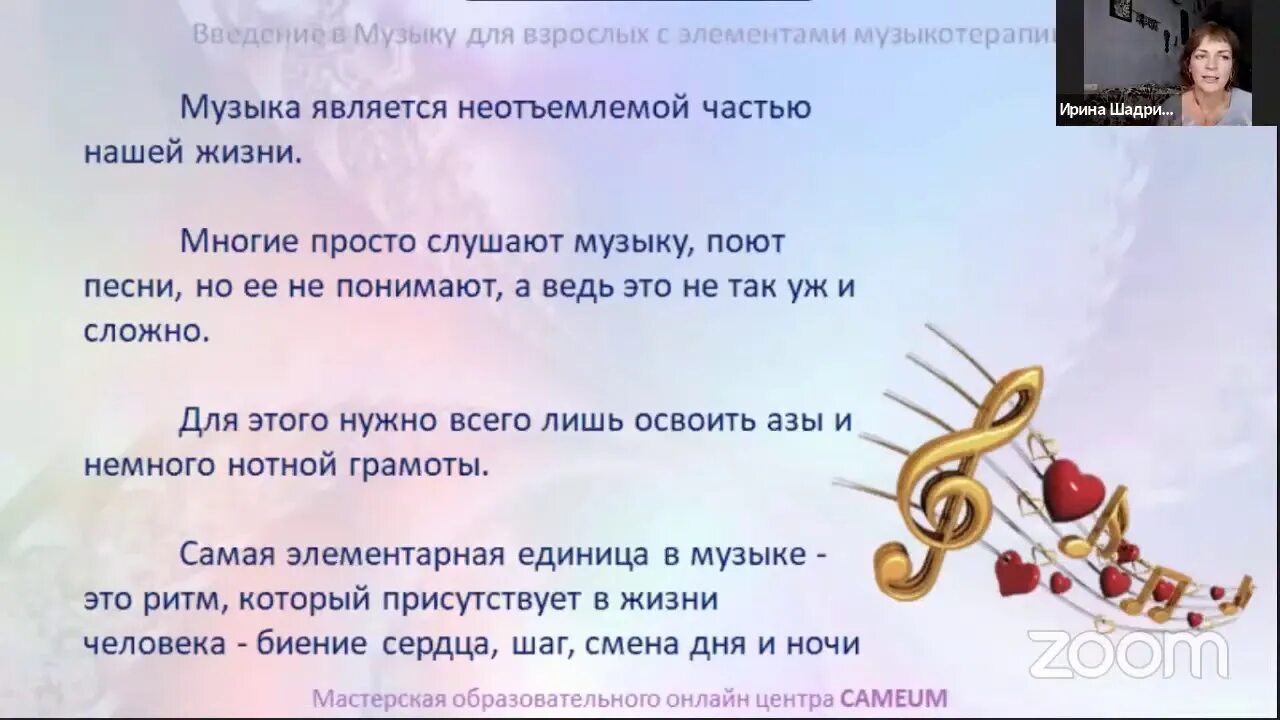 Введение в Музыку для взрослых с элементами музыкотерапии

Ирина Шадри...

Музыка является неотъемлемой частью нашей жизни.

Многие просто слушают музыку, поют песни, но ее не понимают, а ведь это не так уж и сложно.

Для этого нужно всего лишь освоить азы и немного нотной грамоты.

Самая элементарная единица в музыке - это ритм, который присутствует в жизни человека - биение сердца, шаг, смена дня и ночи

zoom

Мастерская образовательного онлайн центра CAMEUM